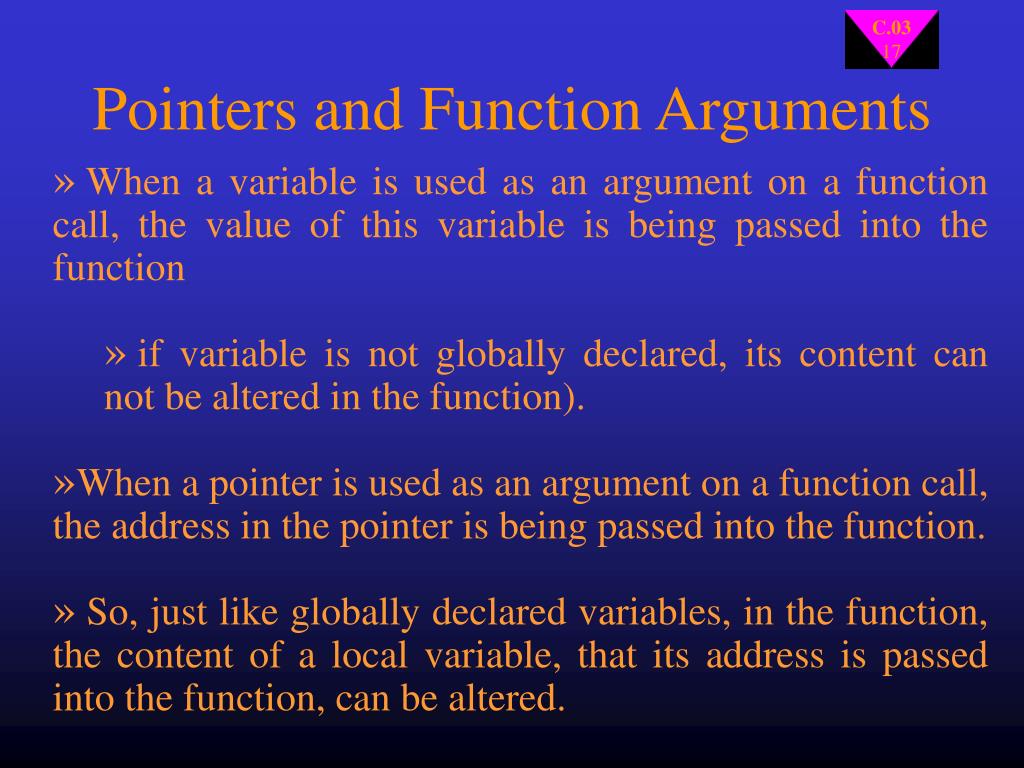 C.03
17

Pointers and Function Arguments

» When a variable is used as an argument on a function call, the value of this variable is being passed into the function

» if variable is not globally declared, its content can not be altered in the function).

»When a pointer is used as an argument on a function call, the address in the pointer is being passed into the function.

» So, just like globally declared variables, in the function, the content of a local variable, that its address is passed into the function, can be altered.